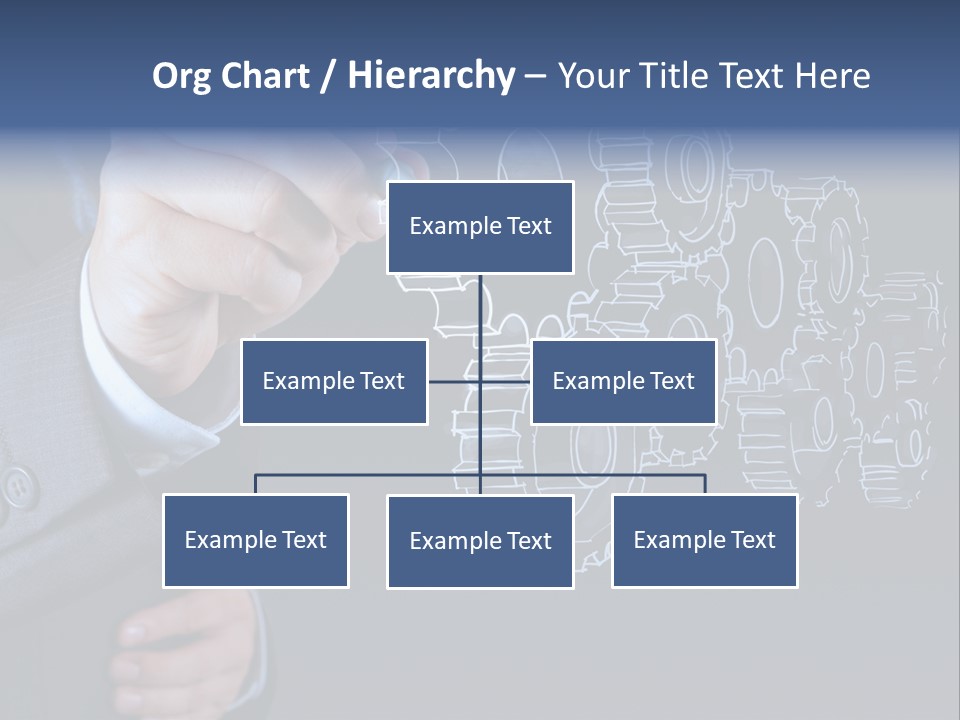 Org Chart / Hierarchy – Your Title Text Here

Example Text

Example Text

Example Text

Example Text

Example Text

Example Text